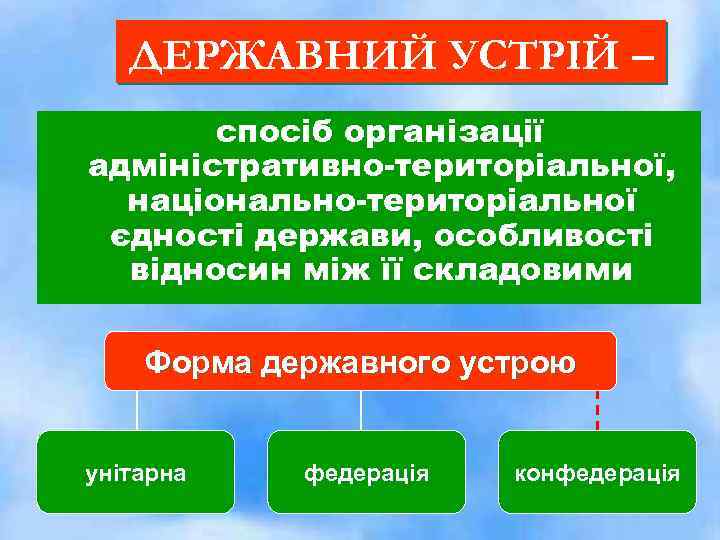 ДЕРЖАВНИЙ УСТРІЙ –

спосіб організації адміністративно-територіальної, національно-територіальної єдності держави, особливості відносин між її складовими

Форма державного устрою

унітарна

федерація

конфедерація